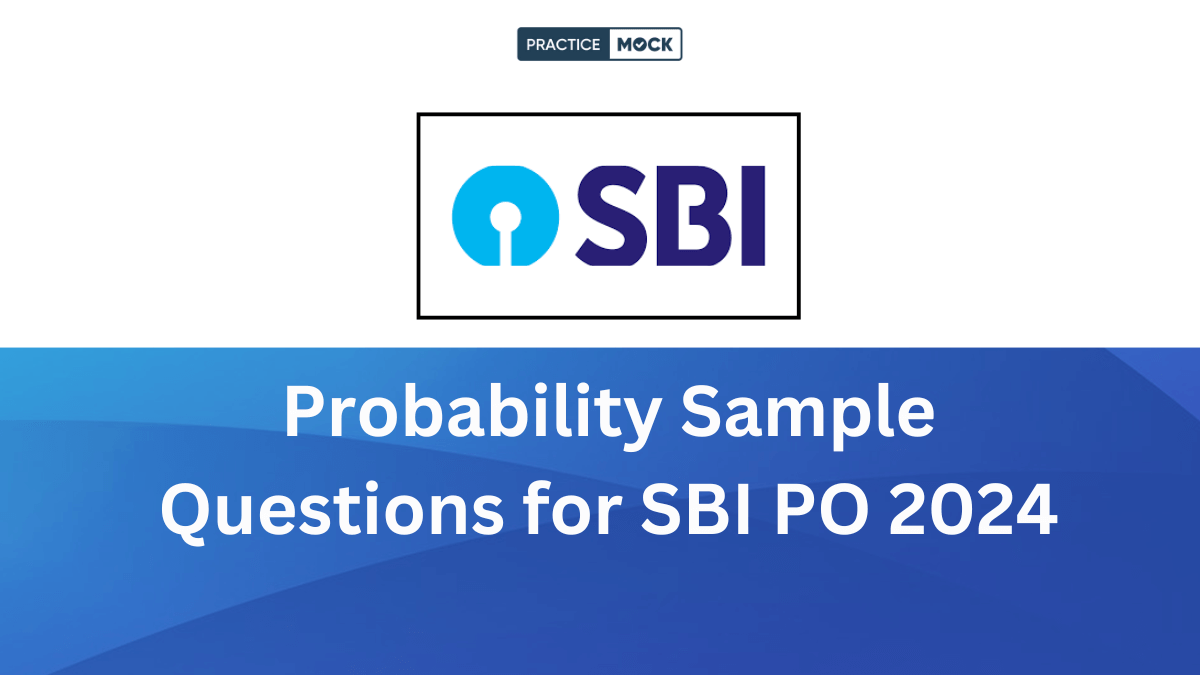 PRACTICE MOCK

SBI

Probability Sample Questions for SBI PO 2024